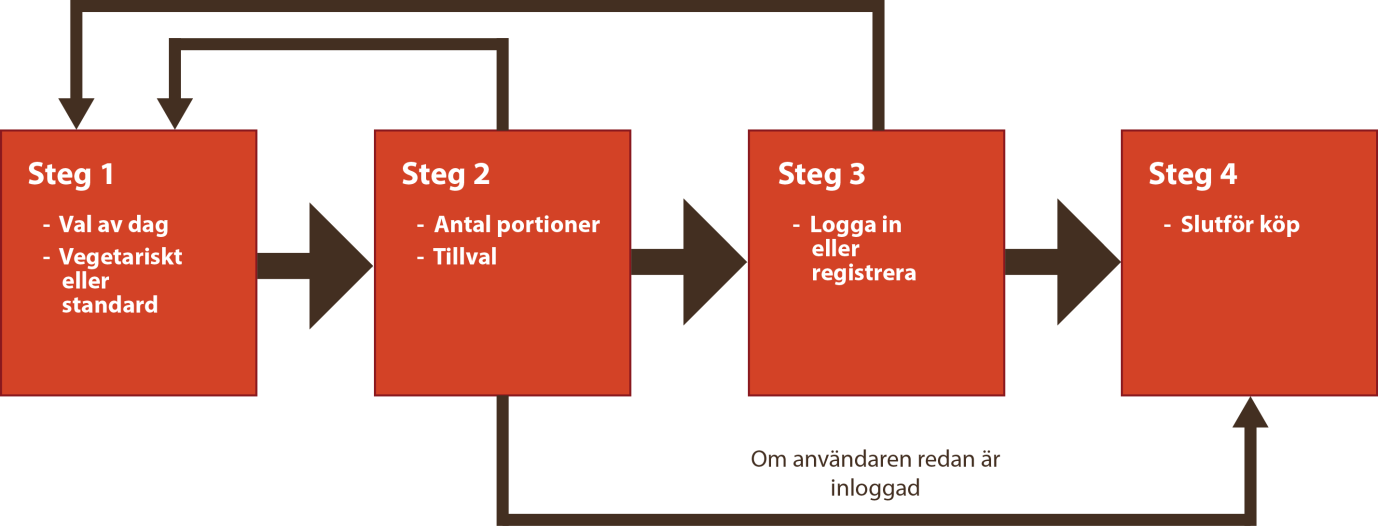 Steg 1

- Val av dag
- Vegetariskt eller standard

Steg 2

- Antal portioner
- Tillval

Steg 3

- Logga in eller registrera

Steg 4

- Slutför köp

Om användaren redan är inloggad